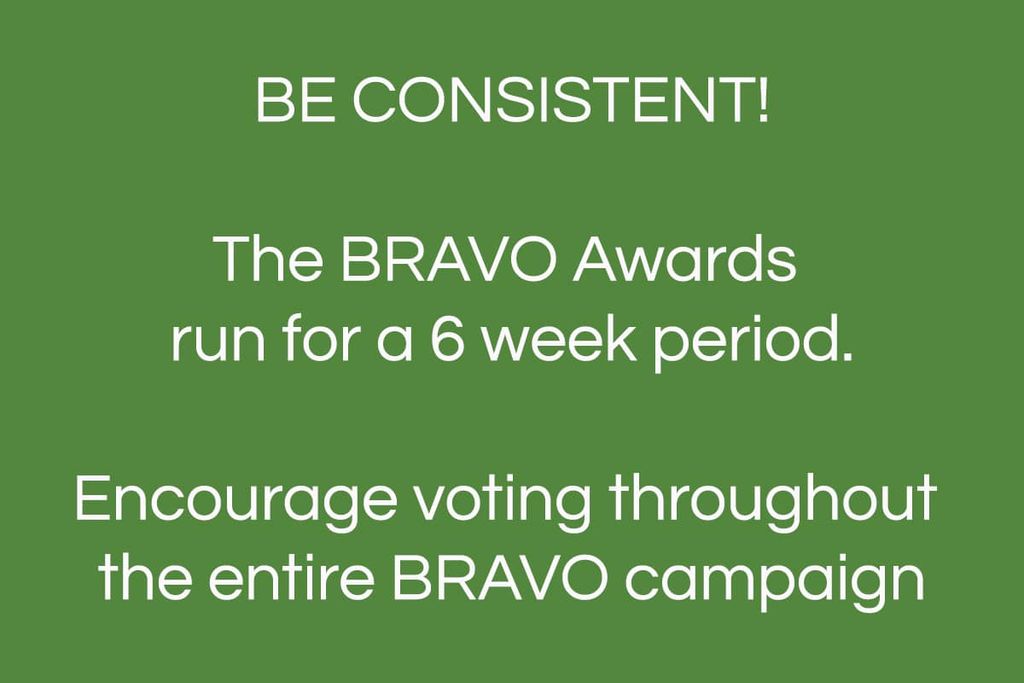 BE CONSISTENT!

The BRAVO Awards run for a 6 week period.

Encourage voting throughout the entire BRAVO campaign